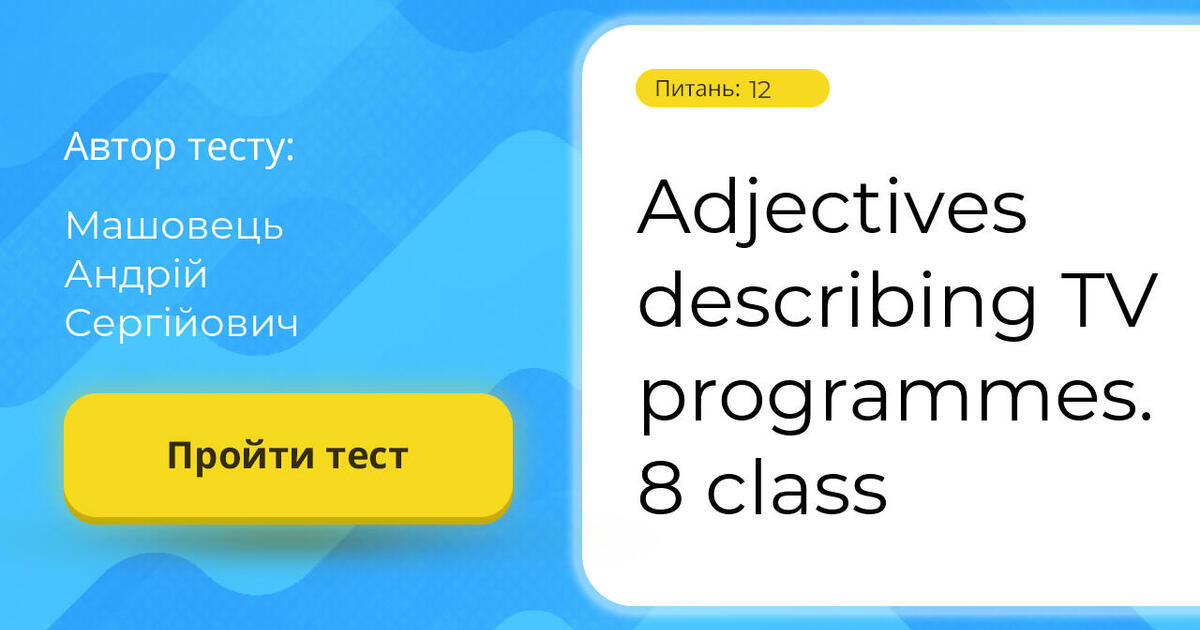 Автор тесту:

Машовець Андрій Сергійович

Пройти тест

Питань: 12

Adjectives describing TV programmes. 8 class